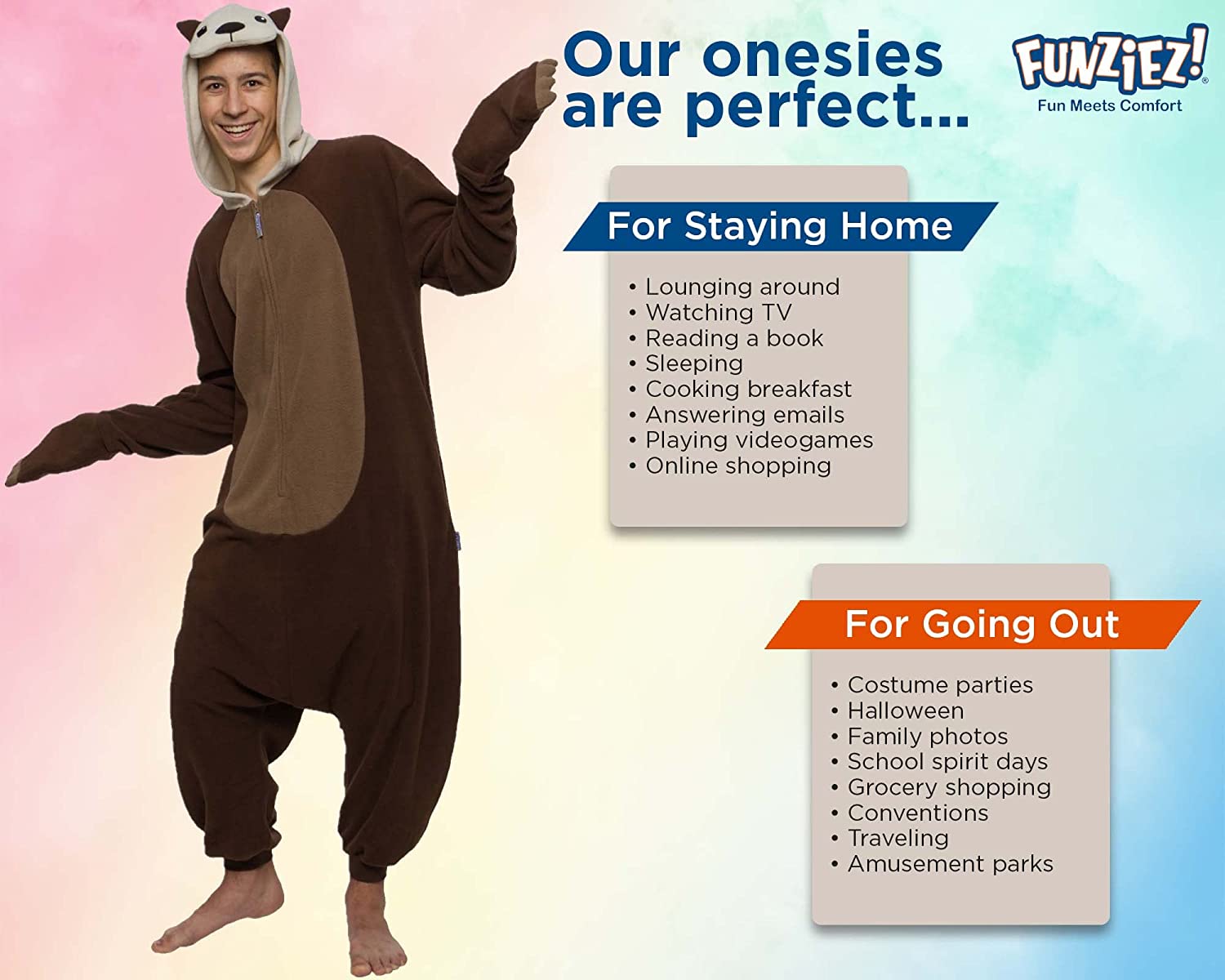 Our onesies are perfect...

FUNZIEZ!®
Fun Meets Comfort

For Staying Home

• Lounging around
• Watching TV
• Reading a book
• Sleeping
• Cooking breakfast
• Answering emails
• Playing videogames
• Online shopping

For Going Out

• Costume parties
• Halloween
• Family photos
• School spirit days
• Grocery shopping
• Conventions
• Traveling
• Amusement parks